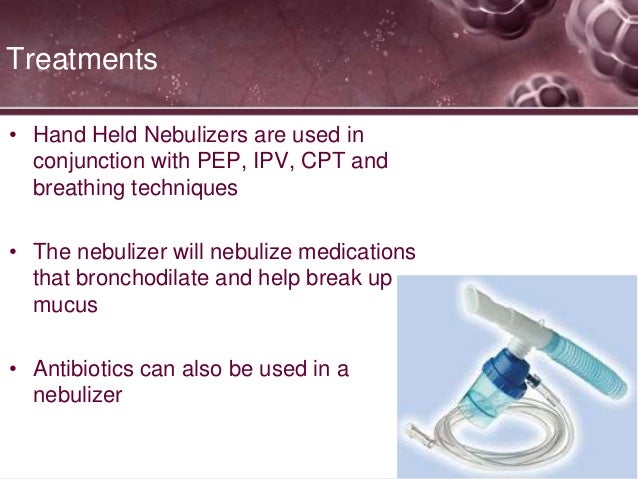 Treatments

• Hand Held Nebulizers are used in conjunction with PEP, IPV, CPT and breathing techniques

• The nebulizer will nebulize medications that bronchodilate and help break up mucus

• Antibiotics can also be used in a nebulizer